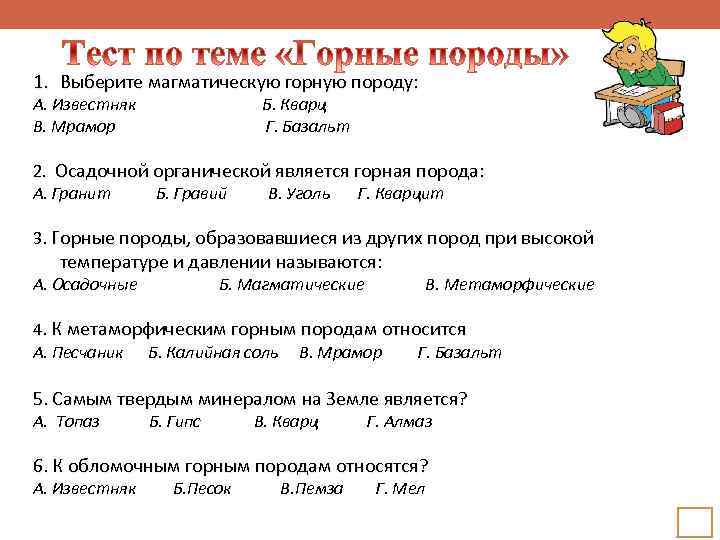 Тест по теме «Горные породы»

1. Выберите магматическую горную породу:
А. Известняк Б. Кварц
В. Мрамор Г. Базальт

2. Осадочной органической является горная порода:
А. Гранит Б. Гравий В. Уголь Г. Кварцит

3. Горные породы, образовавшиеся из других пород при высокой температуре и давлении называются:
А. Осадочные Б. Магматические В. Метаморфические

4. К метаморфическим горным породам относится
А. Песчаник Б. Калийная соль В. Мрамор Г. Базальт

5. Самым твердым минералом на Земле является?
А. Топаз Б. Гипс В. Кварц Г. Алмаз

6. К обломочным горным породам относятся?
А. Известняк Б.Песок В.Пемза Г. Мел